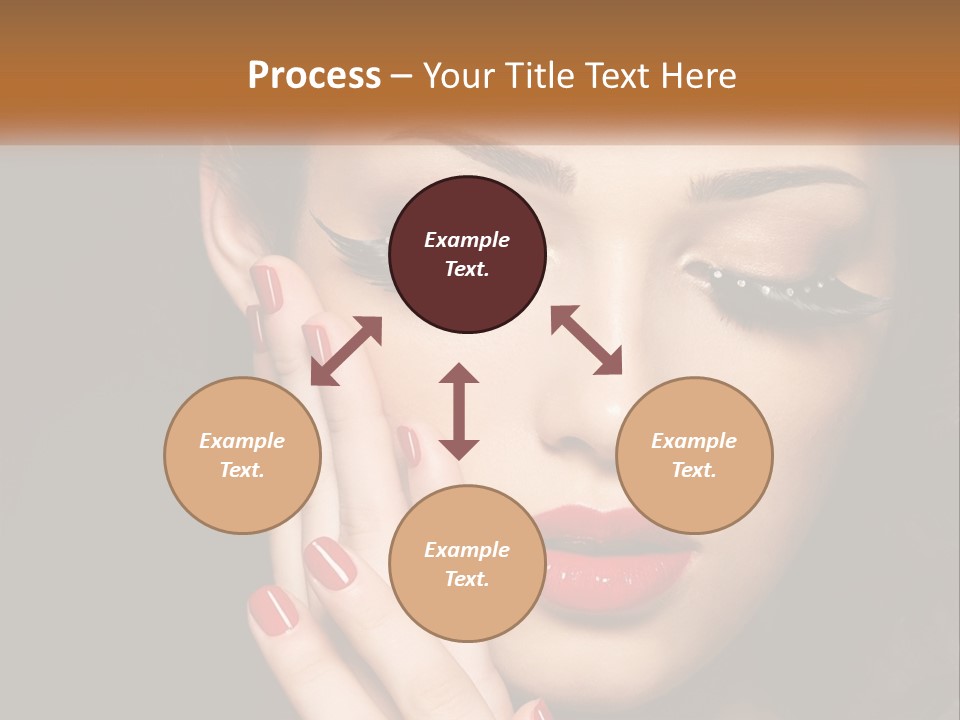 Process – Your Title Text Here

Example Text.

Example Text.

Example Text.

Example Text.